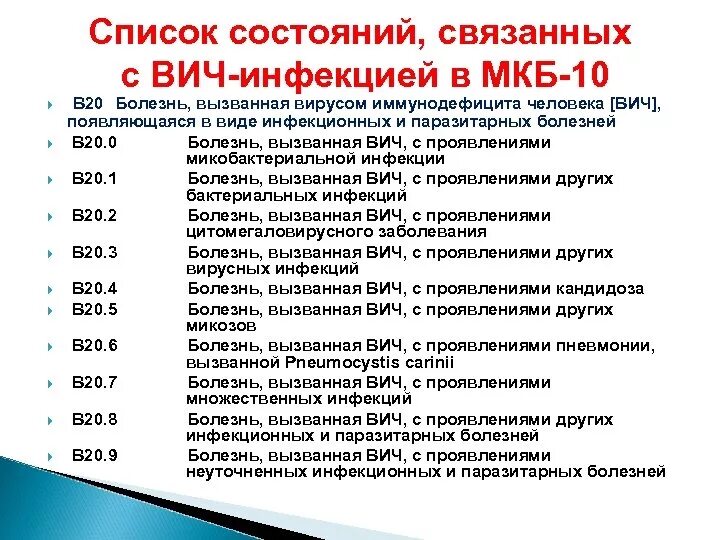 Список состояний, связанных с ВИЧ-инфекцией в МКБ-10

B20 Болезнь, вызванная вирусом иммунодефицита человека [ВИЧ], появляющаяся в виде инфекционных и паразитарных болезней

B20.0 Болезнь, вызванная ВИЧ, с проявлениями микобактериальной инфекции

B20.1 Болезнь, вызванная ВИЧ, с проявлениями других бактериальных инфекций

B20.2 Болезнь, вызванная ВИЧ, с проявлениями цитомегаловирусного заболевания

B20.3 Болезнь, вызванная ВИЧ, с проявлениями других вирусных инфекций

B20.4 Болезнь, вызванная ВИЧ, с проявлениями кандидоза

B20.5 Болезнь, вызванная ВИЧ, с проявлениями других микозов

B20.6 Болезнь, вызванная ВИЧ, с проявлениями пневмонии, вызванной Pneumocystis carinii

B20.7 Болезнь, вызванная ВИЧ, с проявлениями множественных инфекций

B20.8 Болезнь, вызванная ВИЧ, с проявлениями других инфекционных и паразитарных болезней

B20.9 Болезнь, вызванная ВИЧ, с проявлениями неуточненных инфекционных и паразитарных болезней